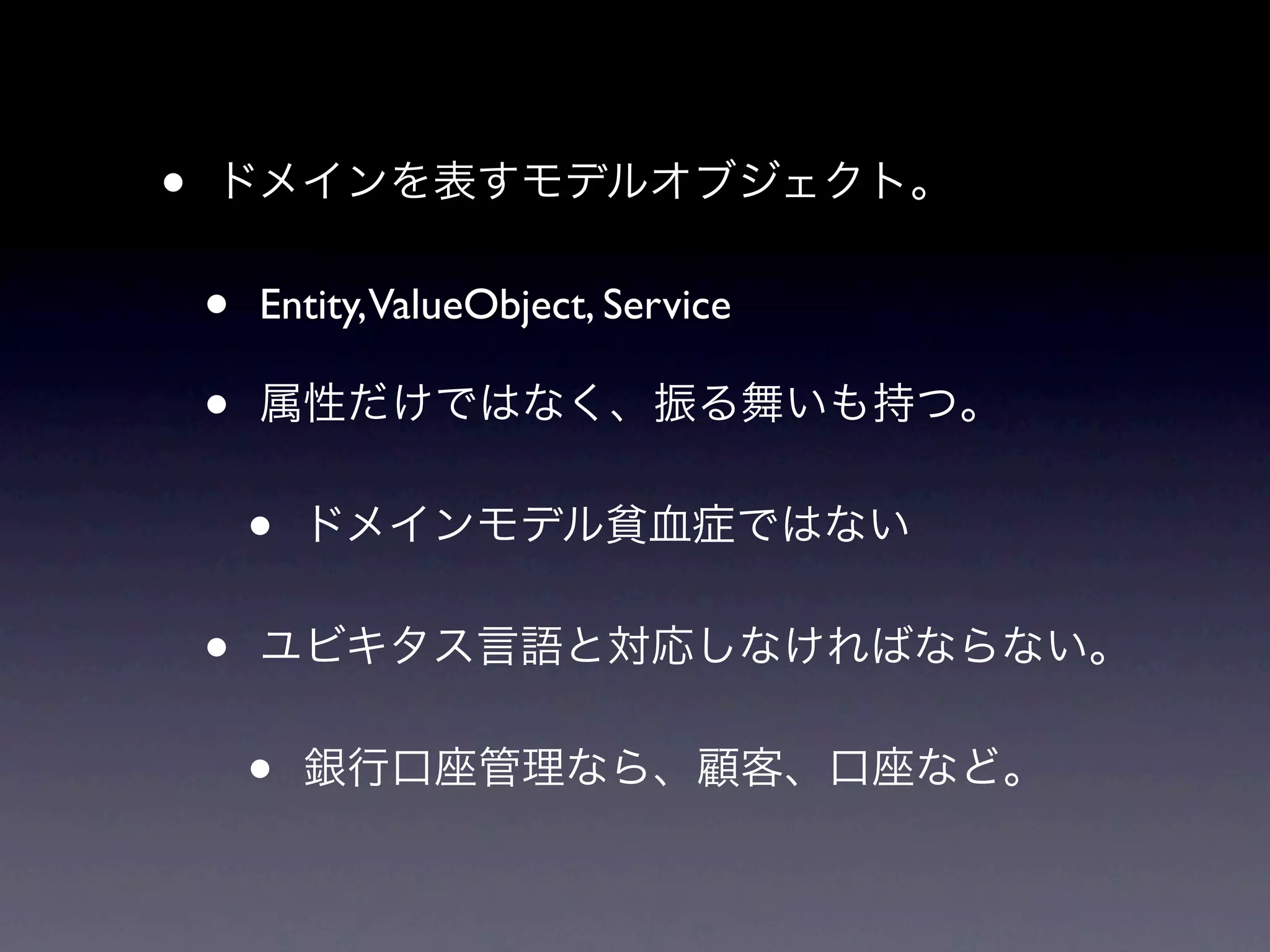 • ドメインを表すモデルオブジェクト。

• Entity, ValueObject, Service

• 属性だけではなく、振る舞いも持つ。

• ドメインモデル貧血症ではない

• ユビキタス言語と対応しなければならない。

• 銀行口座管理なら、顧客、口座など。